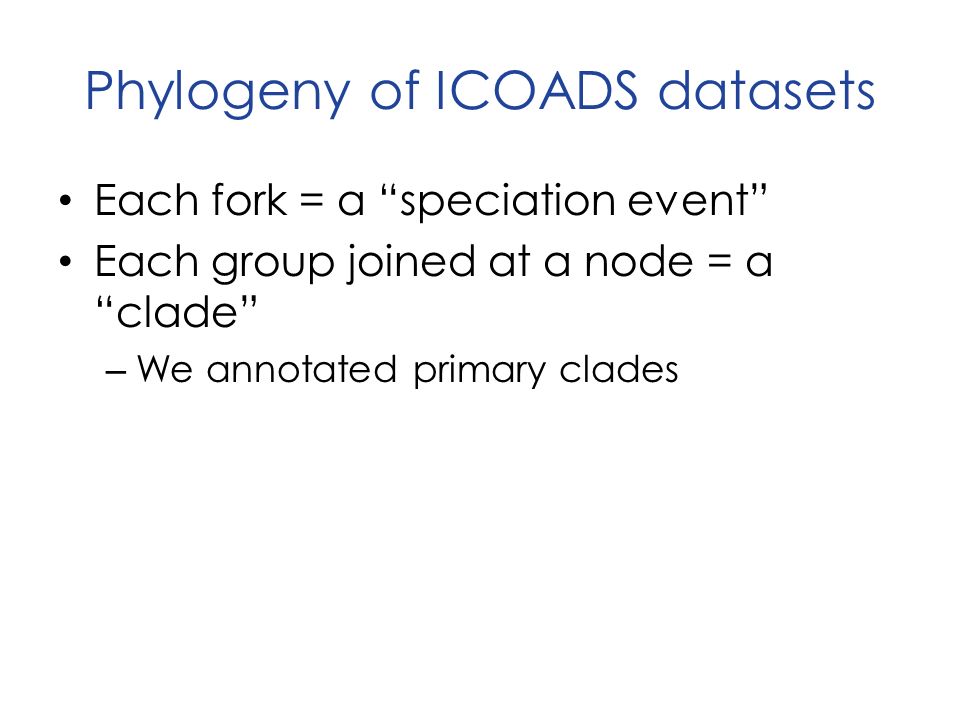 Phylogeny of ICOADS datasets

• Each fork = a “speciation event”
• Each group joined at a node = a “clade”
– We annotated primary clades